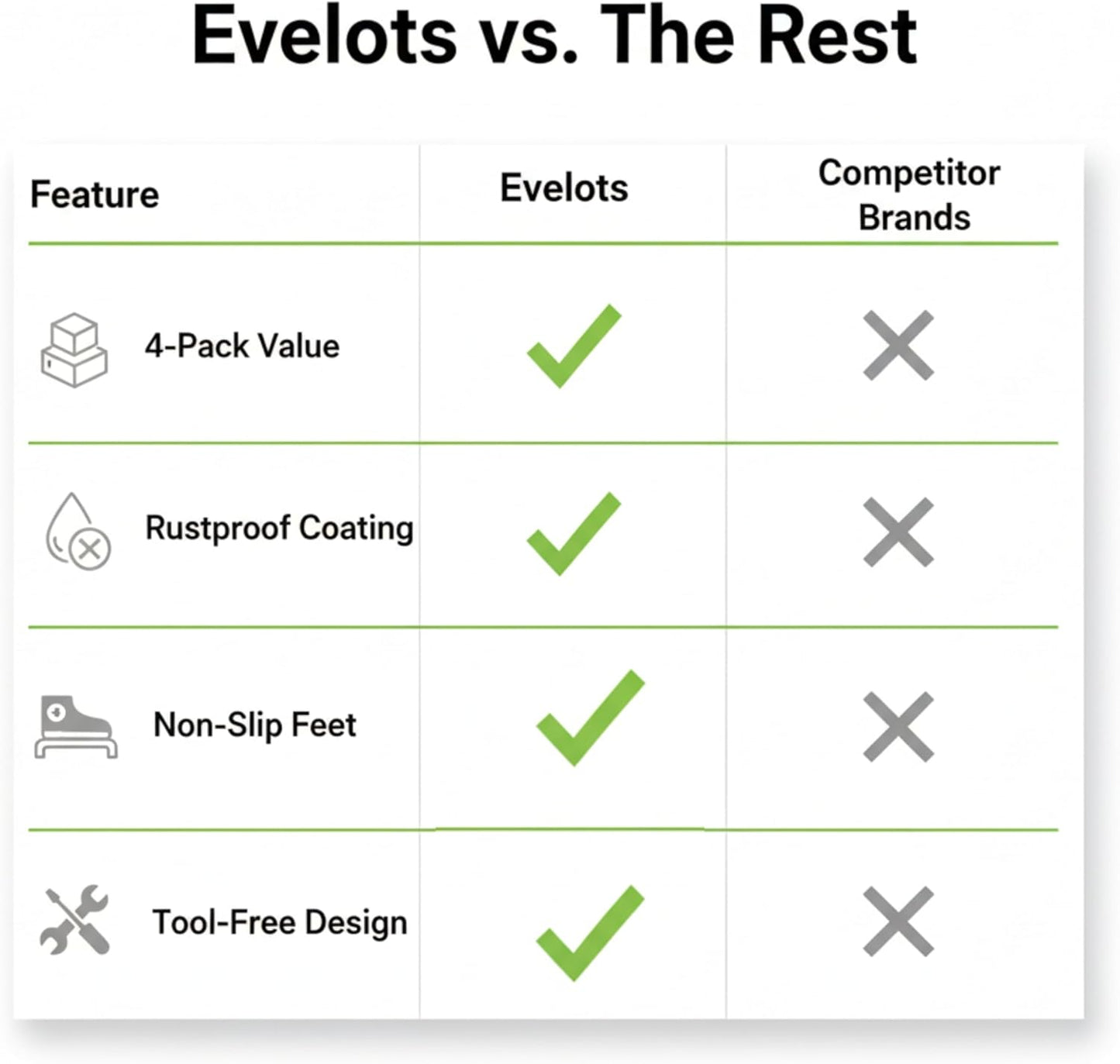 Evelots vs. The Rest

| Feature | Evelots | Competitor Brands |
|---|---|---|
| 4-Pack Value | ✓ | ✗ |
| Rustproof Coating | ✓ | ✗ |
| Non-Slip Feet | ✓ | ✗ |
| Tool-Free Design | ✓ | ✗ |